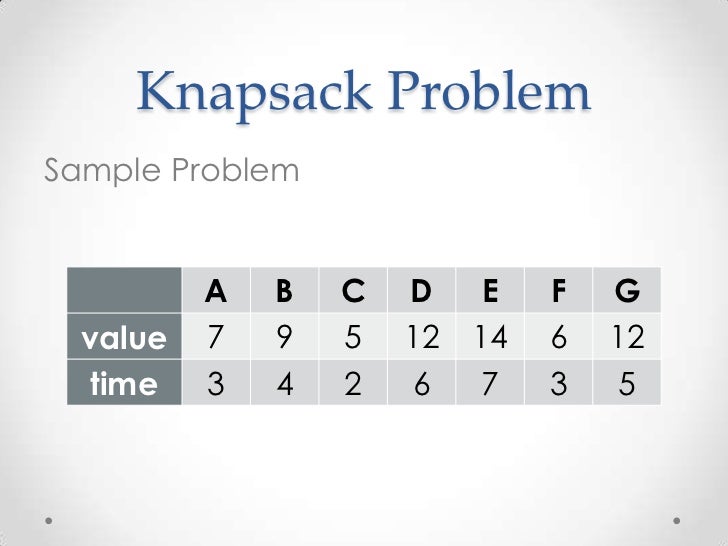 Knapsack Problem

Sample Problem

|  | A | B | C | D | E | F | G |
|---|---|---|---|---|---|---|---|
| value | 7 | 9 | 5 | 12 | 14 | 6 | 12 |
| time | 3 | 4 | 2 | 6 | 7 | 3 | 5 |